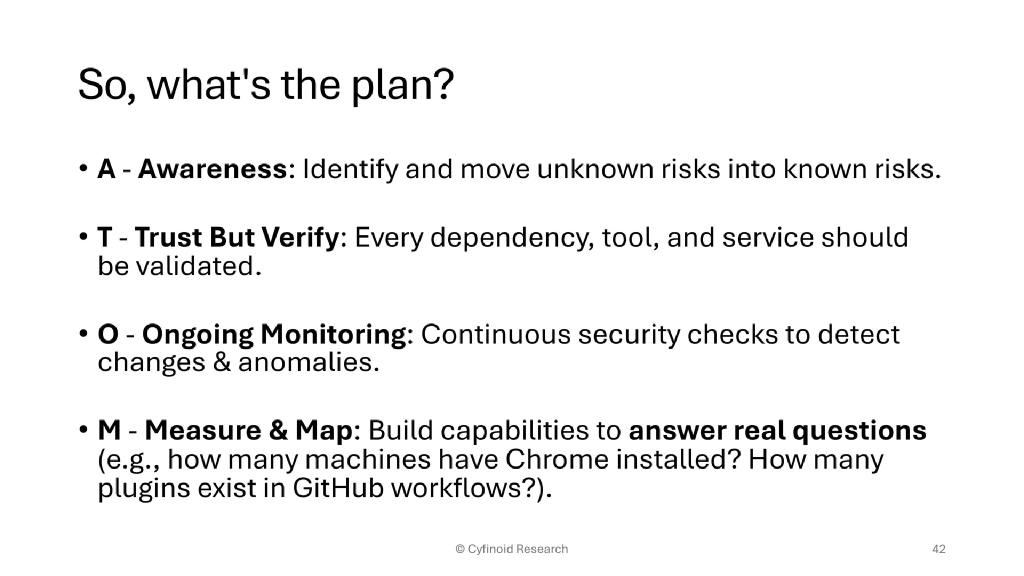 So, what's the plan?

• A - Awareness: Identify and move unknown risks into known risks.

• T - Trust But Verify: Every dependency, tool, and service should be validated.

• O - Ongoing Monitoring: Continuous security checks to detect changes & anomalies.

• M - Measure & Map: Build capabilities to answer real questions (e.g., how many machines have Chrome installed? How many plugins exist in GitHub workflows?).

© Cyfinoid Research

42